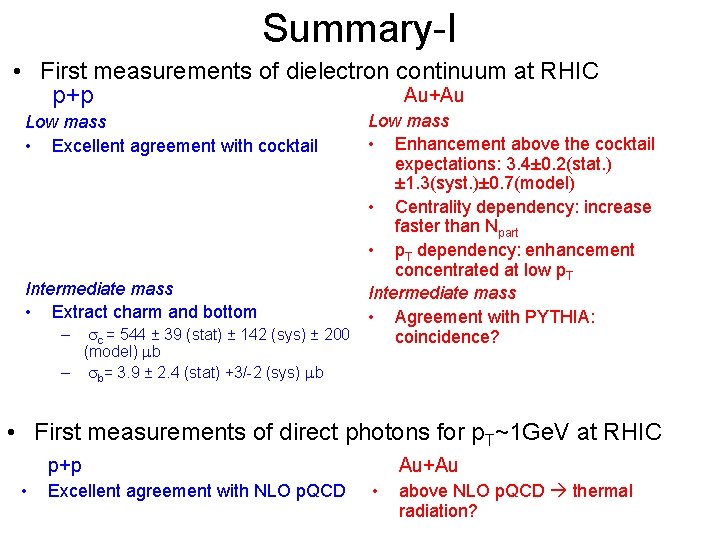 Summary-I

• First measurements of dielectron continuum at RHIC

p+p

Low mass

• Excellent agreement with cocktail

Intermediate mass

• Extract charm and bottom

– $\sigma_c$ = 544 ± 39 (stat) ± 142 (sys) ± 200 (model) $\mu$b

– $\sigma_b$= 3.9 ± 2.4 (stat) +3/-2 (sys) $\mu$b

Au+Au

Low mass

• Enhancement above the cocktail expectations: 3.4±0.2(stat.) ±1.3(syst.)±0.7(model)

• Centrality dependency: increase faster than $N_{part}$

• $p_T$ dependency: enhancement concentrated at low $p_T$

Intermediate mass

• Agreement with PYTHIA: coincidence?

• First measurements of direct photons for $p_T$~1GeV at RHIC

p+p

• Excellent agreement with NLO pQCD

Au+Au

• above NLO pQCD → thermal radiation?